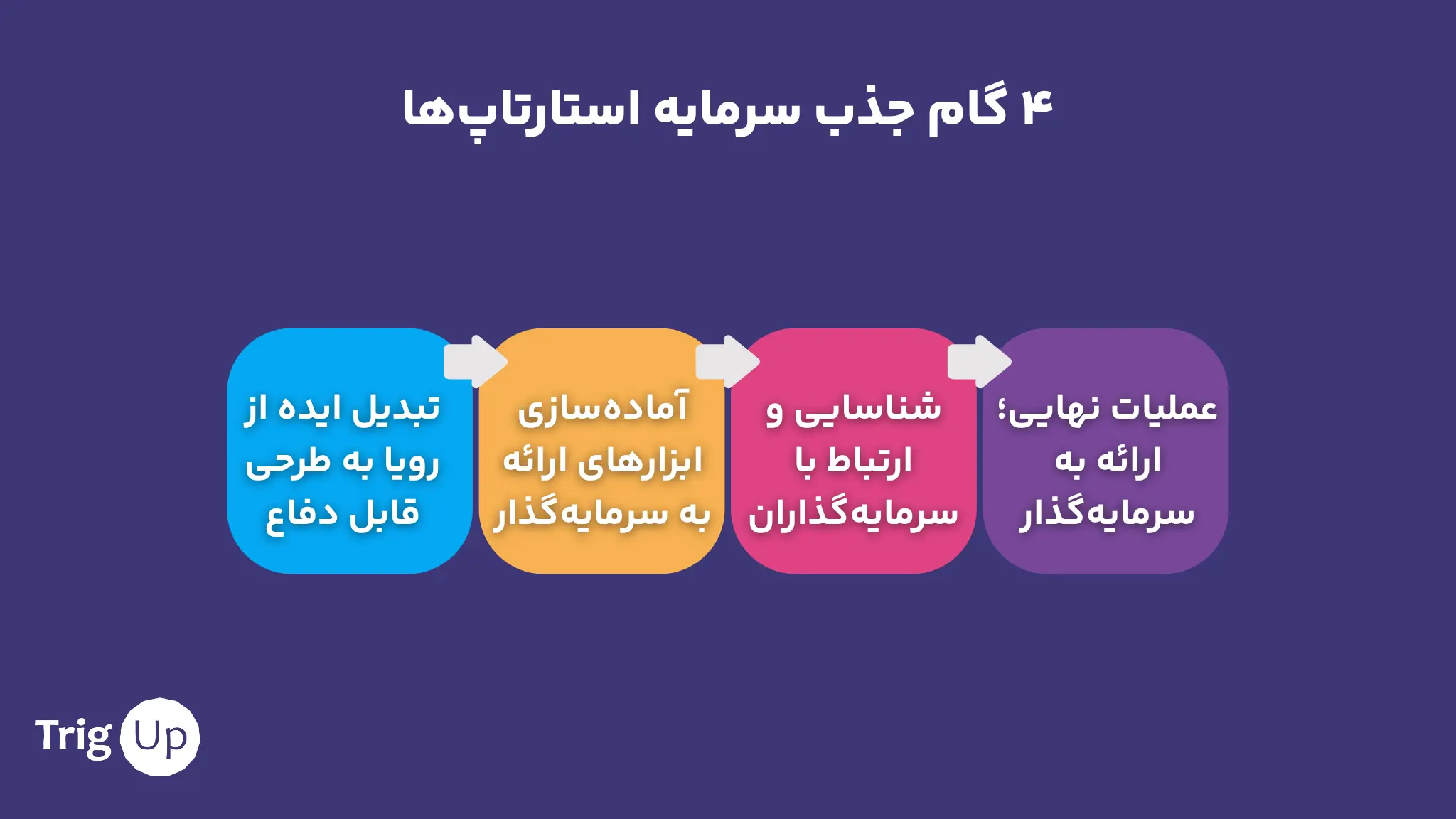 ۴ گام جذب سرمایه استارتاپ‌ها

تبدیل ایده از رویا به طرحی قابل دفاع

آماده‌سازی ابزارهای ارائه به سرمایه‌گذار

شناسایی و ارتباط با سرمایه‌گذاران

عملیات نهایی؛ ارائه به سرمایه‌گذار

Trig Up